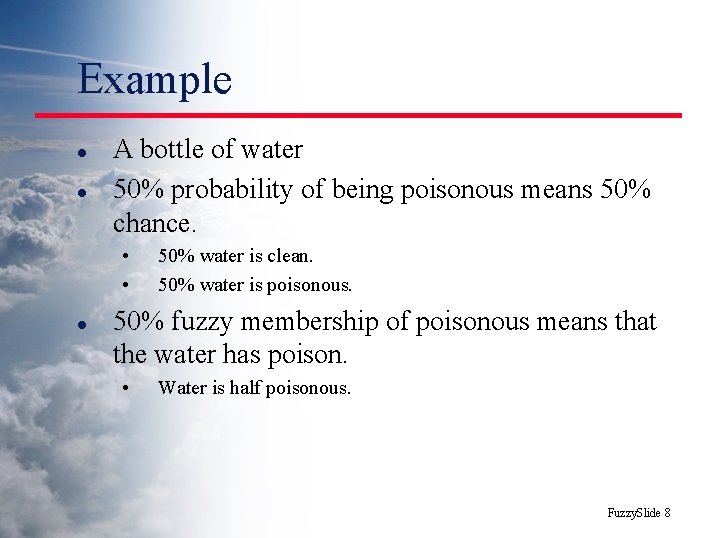 Example

- A bottle of water
- 50% probability of being poisonous means 50% chance.
  - 50% water is clean.
  - 50% water is poisonous.
- 50% fuzzy membership of poisonous means that the water has poison.
  - Water is half poisonous.

FuzzySlide 8